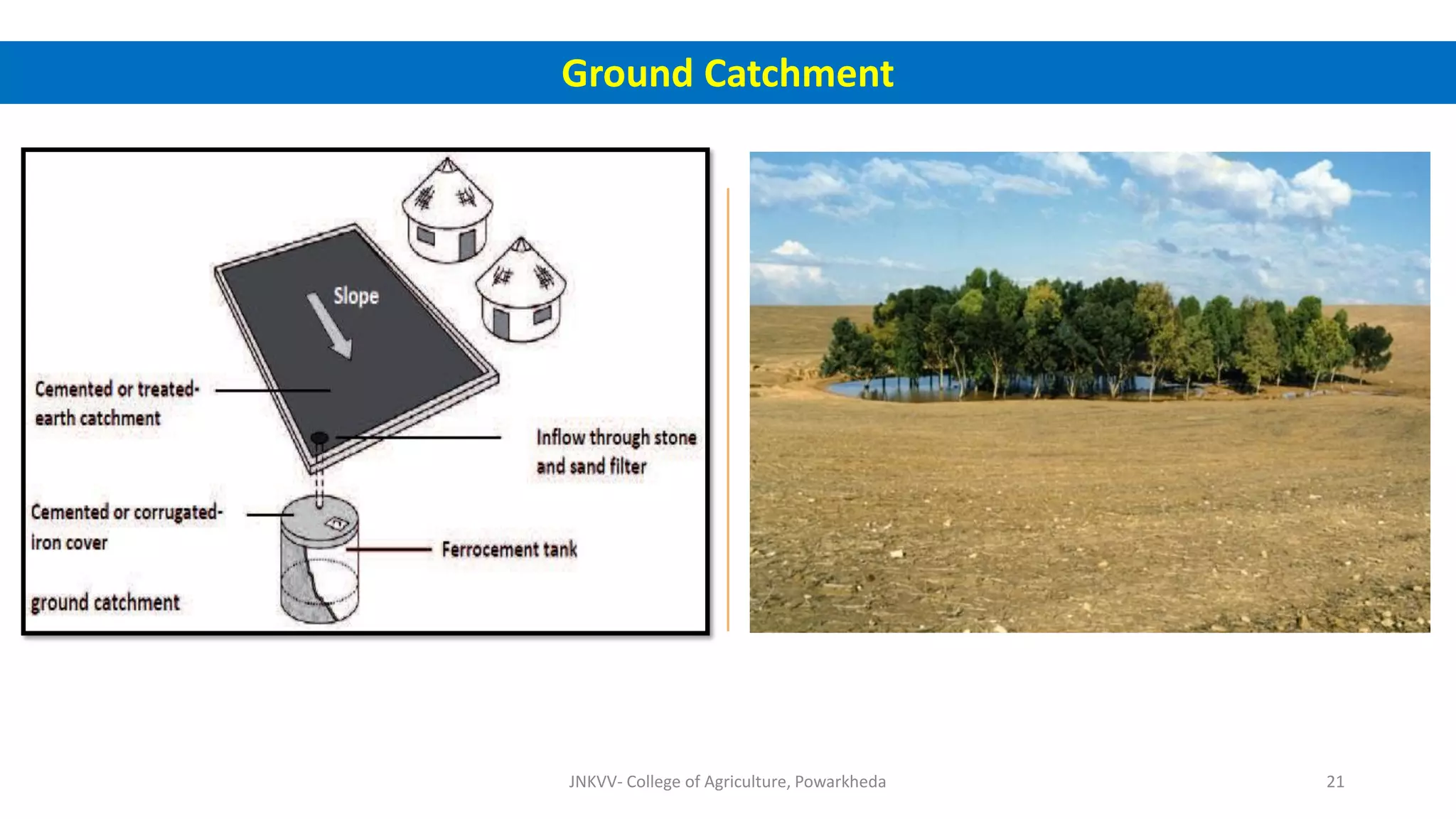 Ground Catchment

Slope

Cemented or treated-earth catchment

Inflow through stone and sand filter

Cemented or corrugated-iron cover

Ferrocement tank

ground catchment

JNKVV- College of Agriculture, Powarkheda

21